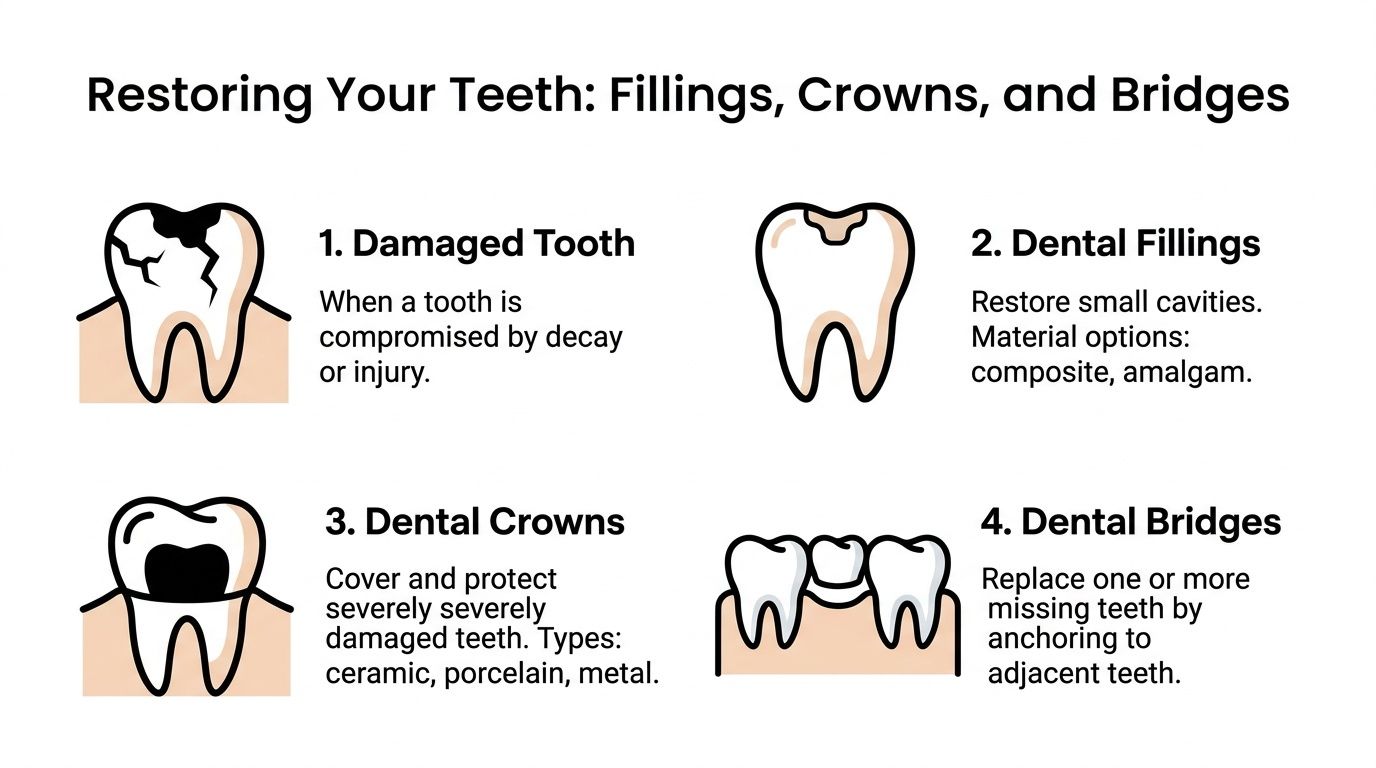 Restoring Your Teeth: Fillings, Crowns, and Bridges

1. Damaged Tooth

When a tooth is compromised by decay or injury.

2. Dental Fillings

Restore small cavities. Material options: composite, amalgam.

3. Dental Crowns

Cover and protect severely severely damaged teeth. Types: ceramic, porcelain, metal.

4. Dental Bridges

Replace one or more missing teeth by anchoring to adjacent teeth.